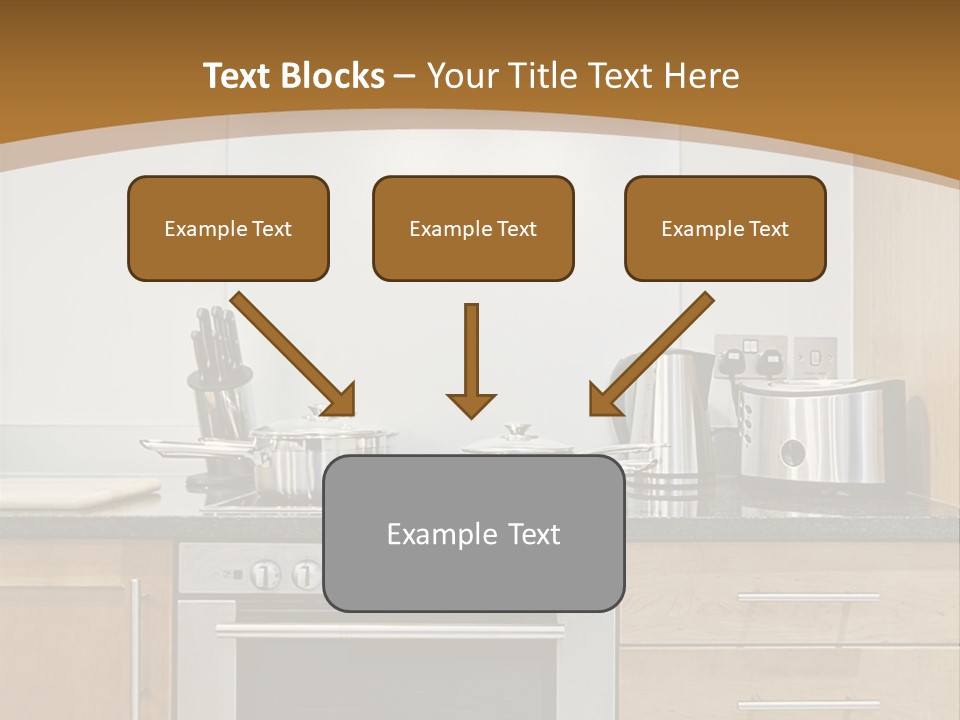 Text Blocks – Your Title Text Here

Example Text

Example Text

Example Text

Example Text